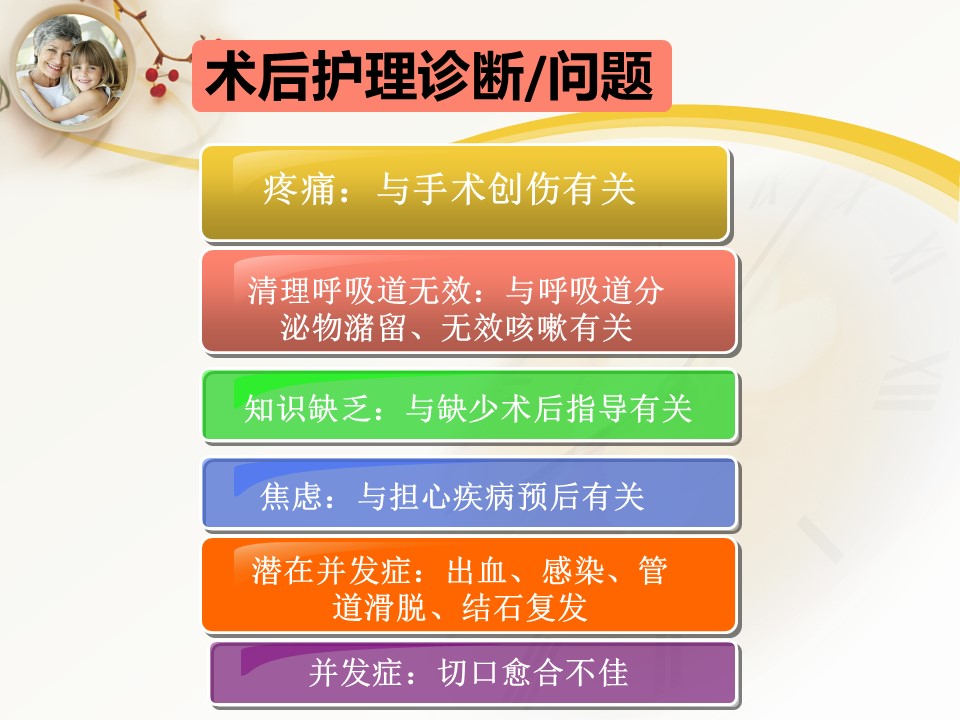 术后护理诊断/问题

疼痛：与手术创伤有关

清理呼吸道无效：与呼吸道分泌物潴留、无效咳嗽有关

知识缺乏：与缺少术后指导有关

焦虑：与担心疾病预后有关

潜在并发症：出血、感染、管道滑脱、结石复发

并发症：切口愈合不佳